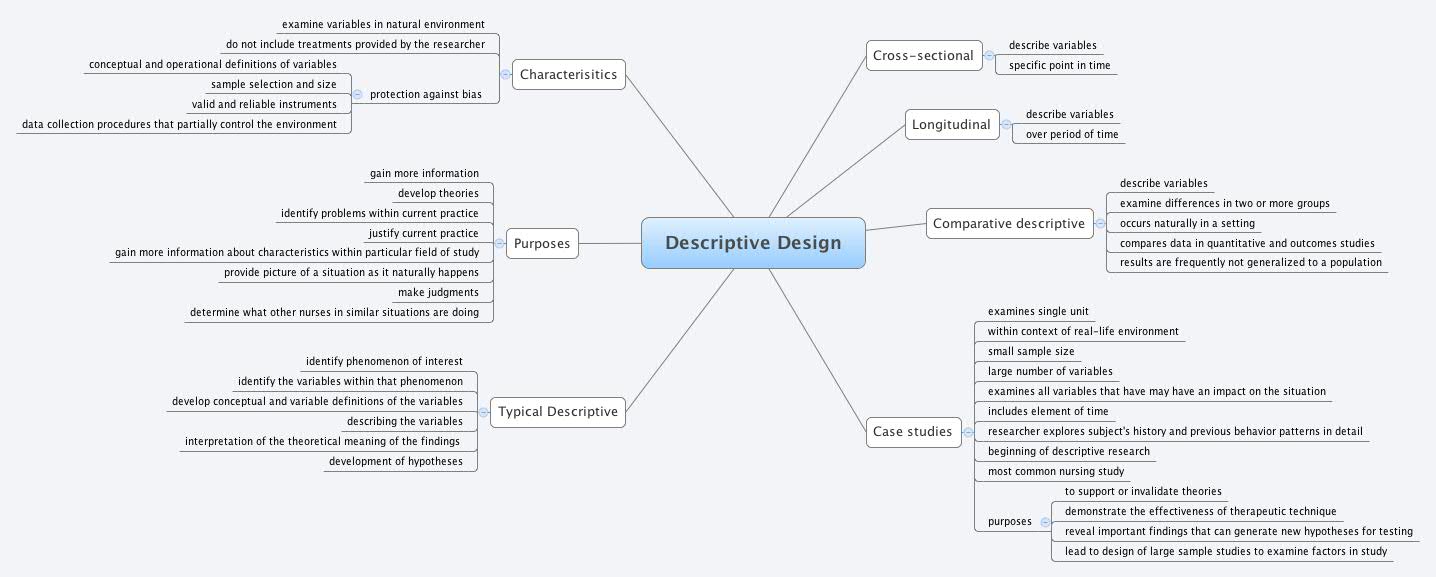 Descriptive Design

Characterisitics
examine variables in natural environment
do not include treatments provided by the researcher
protection against bias
conceptual and operational definitions of variables
sample selection and size
valid and reliable instruments
data collection procedures that partially control the environment

Purposes
gain more information
develop theories
identify problems within current practice
justify current practice
gain more information about characteristics within particular field of study
provide picture of a situation as it naturally happens
make judgments
determine what other nurses in similar situations are doing

Typical Descriptive
identify phenomenon of interest
identify the variables within that phenomenon
develop conceptual and variable definitions of the variables
describing the variables
interpretation of the theoretical meaning of the findings
development of hypotheses

Cross-sectional
describe variables
specific point in time

Longitudinal
describe variables
over period of time

Comparative descriptive
describe variables
examine differences in two or more groups
occurs naturally in a setting
compares data in quantitative and outcomes studies
results are frequently not generalized to a population

Case studies
examines single unit
within context of real-life environment
small sample size
large number of variables
examines all variables that have may have an impact on the situation
includes element of time
researcher explores subject's history and previous behavior patterns in detail
beginning of descriptive research
most common nursing study
purposes
to support or invalidate theories
demonstrate the effectiveness of therapeutic technique
reveal important findings that can generate new hypotheses for testing
lead to design of large sample studies to examine factors in study